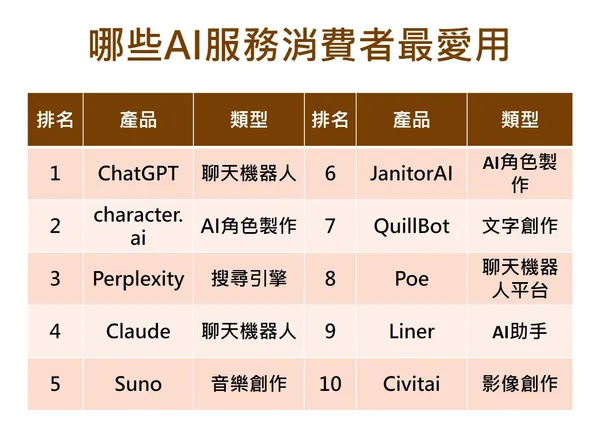 哪些AI服務消費者最愛用

| 排名 | 產品 | 類型 | 排名 | 產品 | 類型 |
|---|---|---|---|---|---|
| 1 | ChatGPT | 聊天機器人 | 6 | JanitorAI | AI角色製作 |
| 2 | character.ai | AI角色製作 | 7 | QuillBot | 文字創作 |
| 3 | Perplexity | 搜尋引擎 | 8 | Poe | 聊天機器人平台 |
| 4 | Claude | 聊天機器人 | 9 | Liner | AI助手 |
| 5 | Suno | 音樂創作 | 10 | Civitai | 影像創作 |